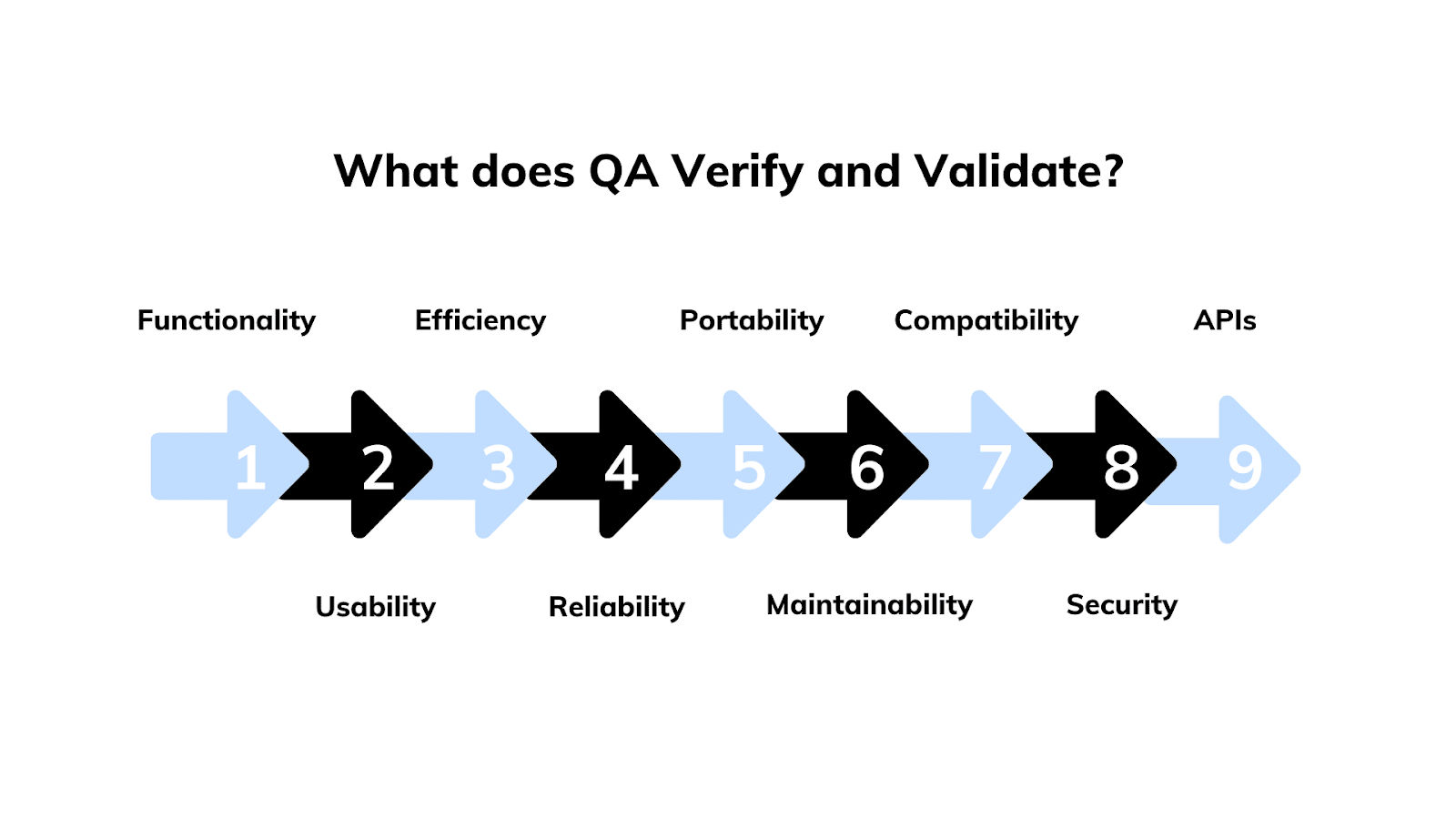 What does QA Verify and Validate?

Functionality

Efficiency

Portability

Compatibility

APIs

1 2 3 4 5 6 7 8 9

Usability

Reliability

Maintainability

Security